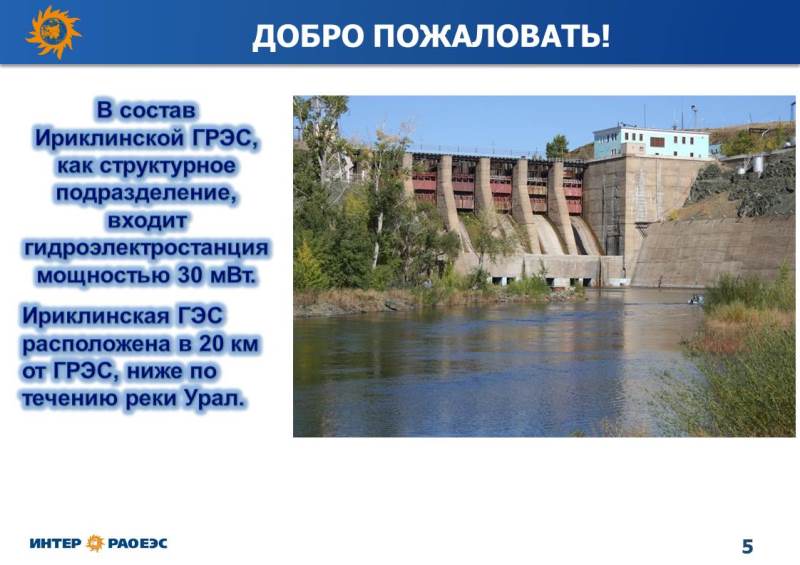 ДОБРО ПОЖАЛОВАТЬ!

В состав Ириклинской ГРЭС, как структурное подразделение, входит гидроэлектростанция мощностью 30 мВт.

Ириклинская ГЭС расположена в 20 км от ГРЭС, ниже по течению реки Урал.

ИНТЕР РАОЕЭС

5